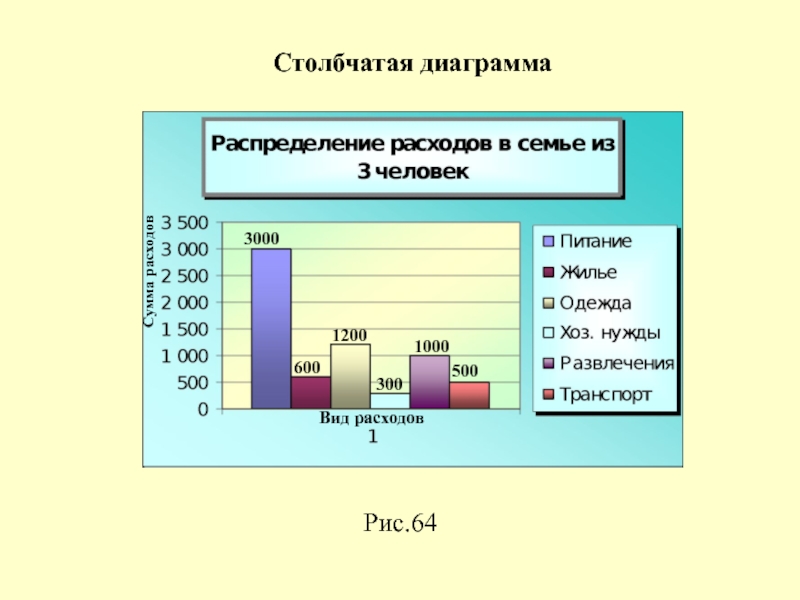 Столбчатая диаграмма

Распределение расходов в семье из 3 человек

Сумма расходов

3 500
3 000
2 500
2 000
1 500
1 000
500
0

3000
600
1200
300
1000
500

Вид расходов
1

Питание
Жилье
Одежда
Хоз. нужды
Развлечения
Транспорт

Рис.64